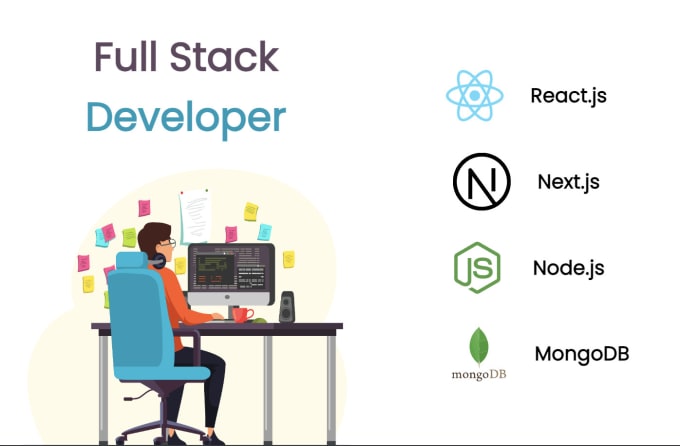 Full Stack
Developer

React.js

N
Next.js

JS
Node.js

mongoDB
MongoDB